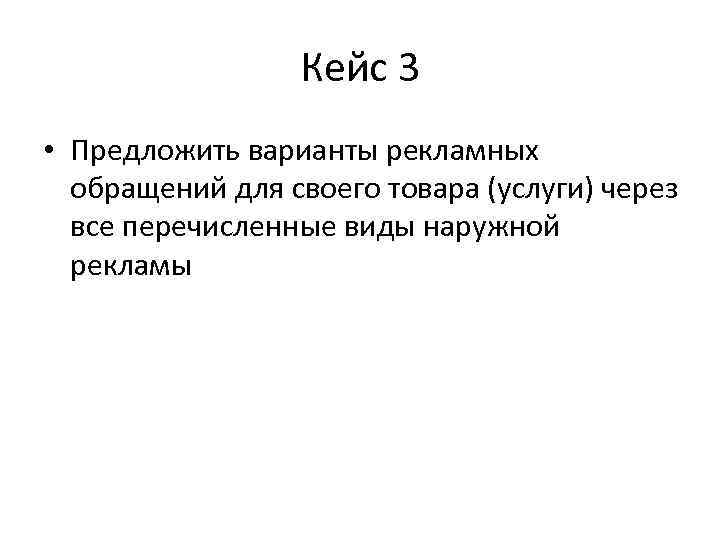 Кейс 3

• Предложить варианты рекламных обращений для своего товара (услуги) через все перечисленные виды наружной рекламы